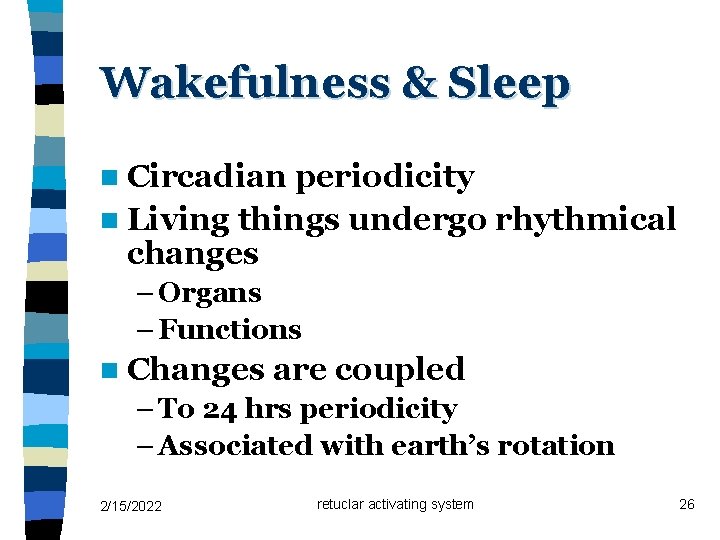 Wakefulness & Sleep

- Circadian periodicity
- Living things undergo rhythmical changes
  – Organs
  – Functions
- Changes are coupled
  – To 24 hrs periodicity
  – Associated with earth's rotation

2/15/2022 retuclar activating system 26